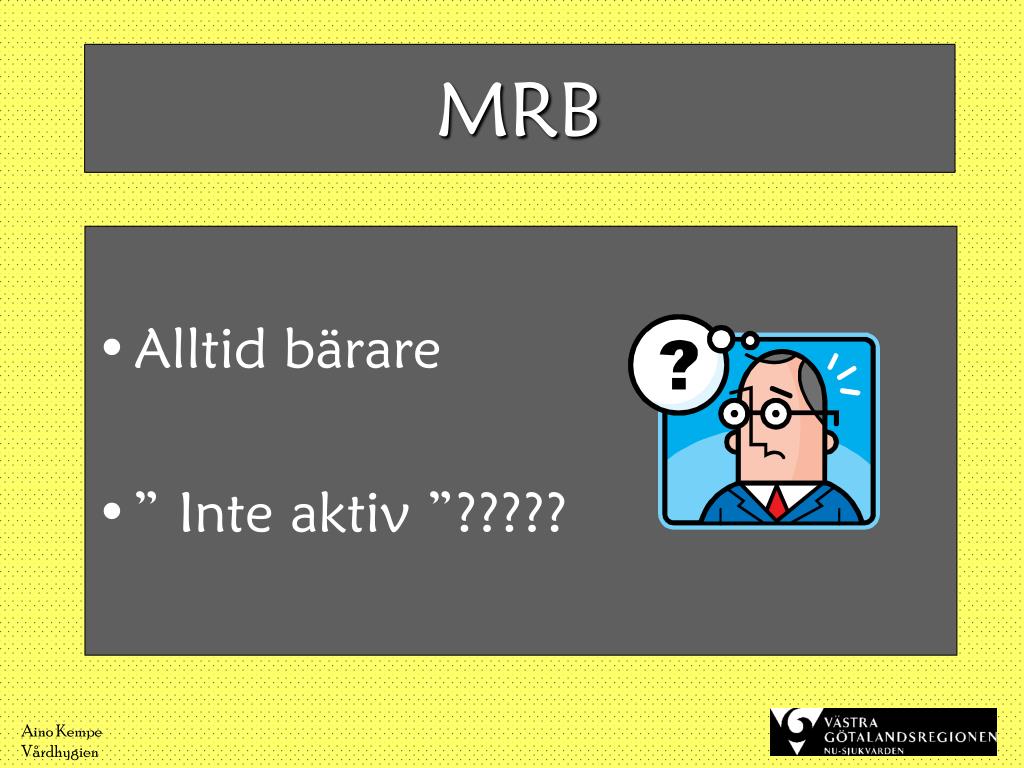 MRB

• Alltid bärare

• ” Inte aktiv ”?????

?

Aino Kempe
Vårdhygien

VÄSTRA GÖTALANDSREGIONEN
NU-SJUKVÅRDEN